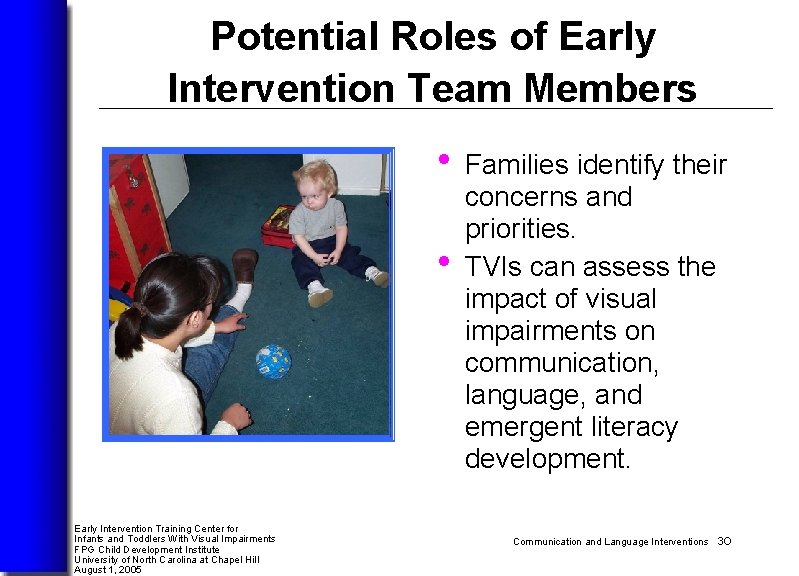 Potential Roles of Early Intervention Team Members

• Families identify their concerns and priorities.
• TVIs can assess the impact of visual impairments on communication, language, and emergent literacy development.

Early Intervention Training Center for
Infants and Toddlers With Visual Impairments
FPG Child Development Institute
University of North Carolina at Chapel Hill
August 1, 2005

Communication and Language Interventions 30